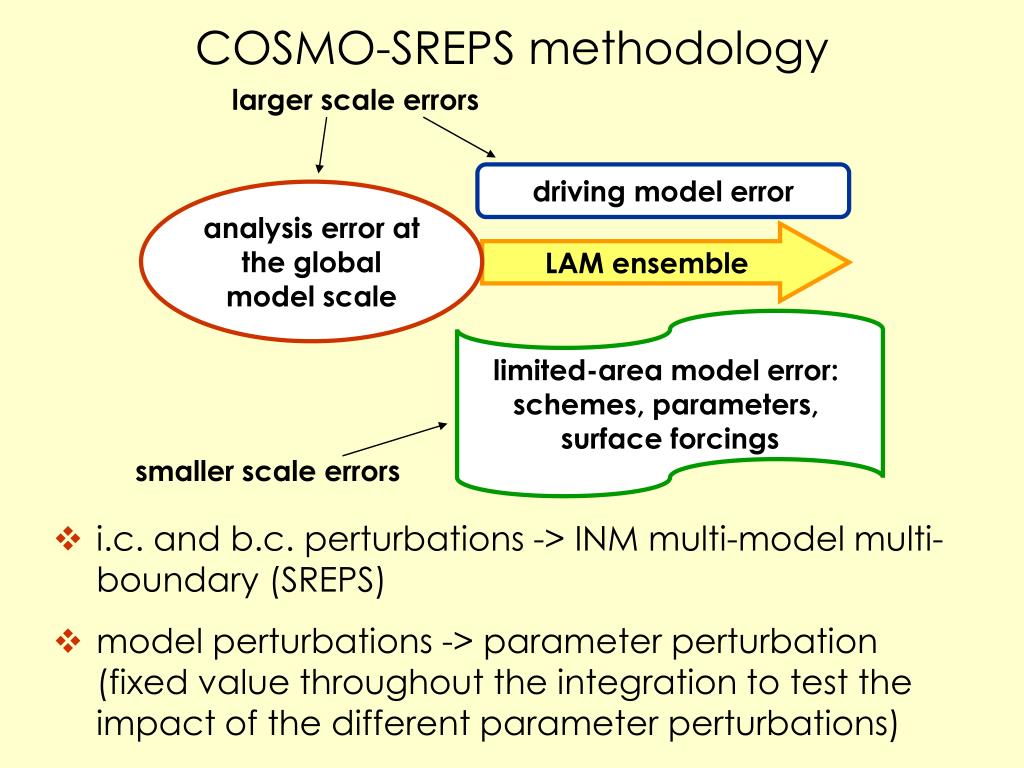 COSMO-SREPS methodology

larger scale errors

driving model error

analysis error at the global model scale

LAM ensemble

limited-area model error: schemes, parameters, surface forcings

smaller scale errors

❖ i.c. and b.c. perturbations -> INM multi-model multi-boundary (SREPS)

❖ model perturbations -> parameter perturbation (fixed value throughout the integration to test the impact of the different parameter perturbations)